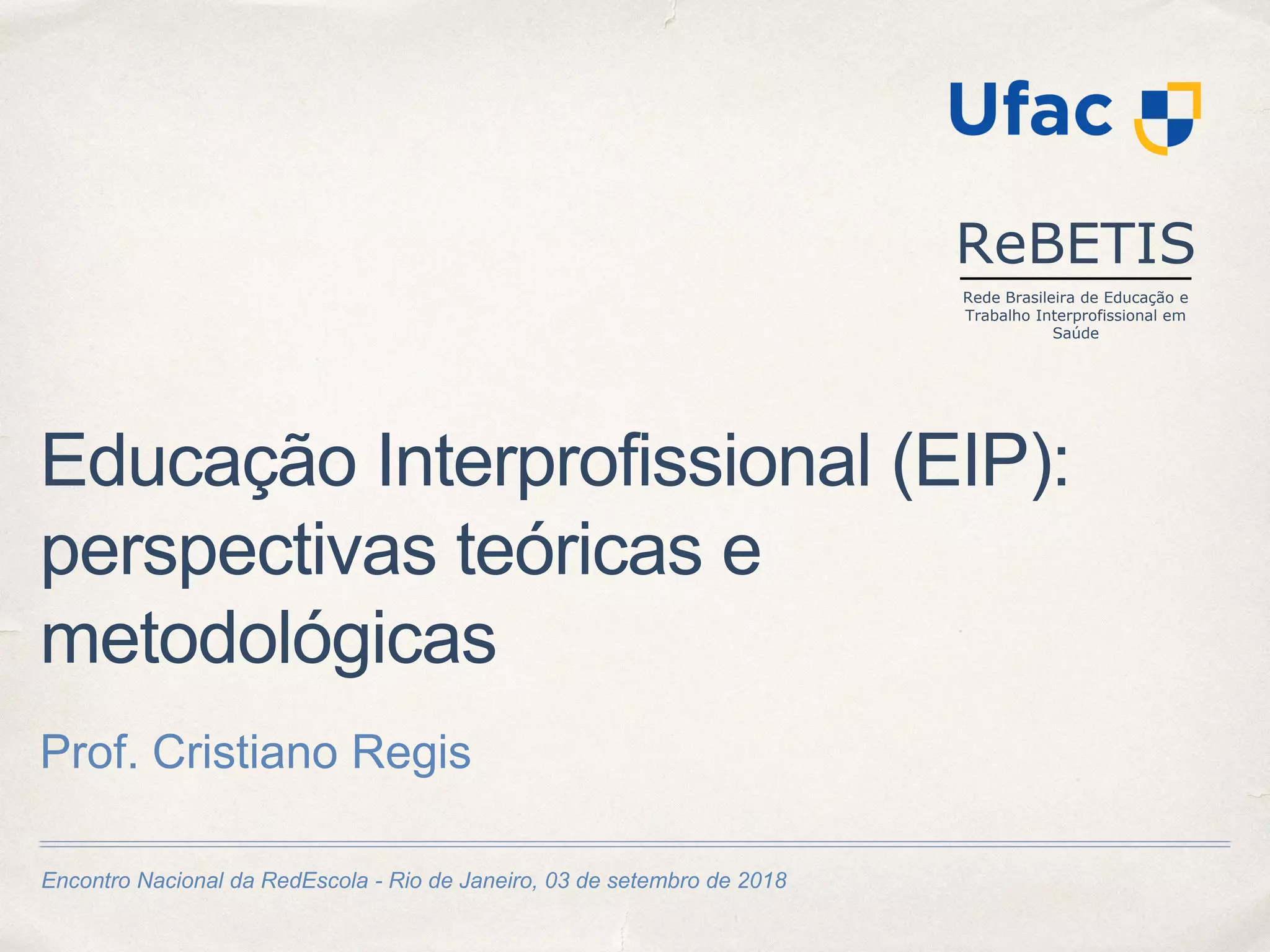 Ufac

ReBETIS

Rede Brasileira de Educação e Trabalho Interprofissional em Saúde

Educação Interprofissional (EIP): perspectivas teóricas e metodológicas

Prof. Cristiano Regis

Encontro Nacional da RedEscola - Rio de Janeiro, 03 de setembro de 2018